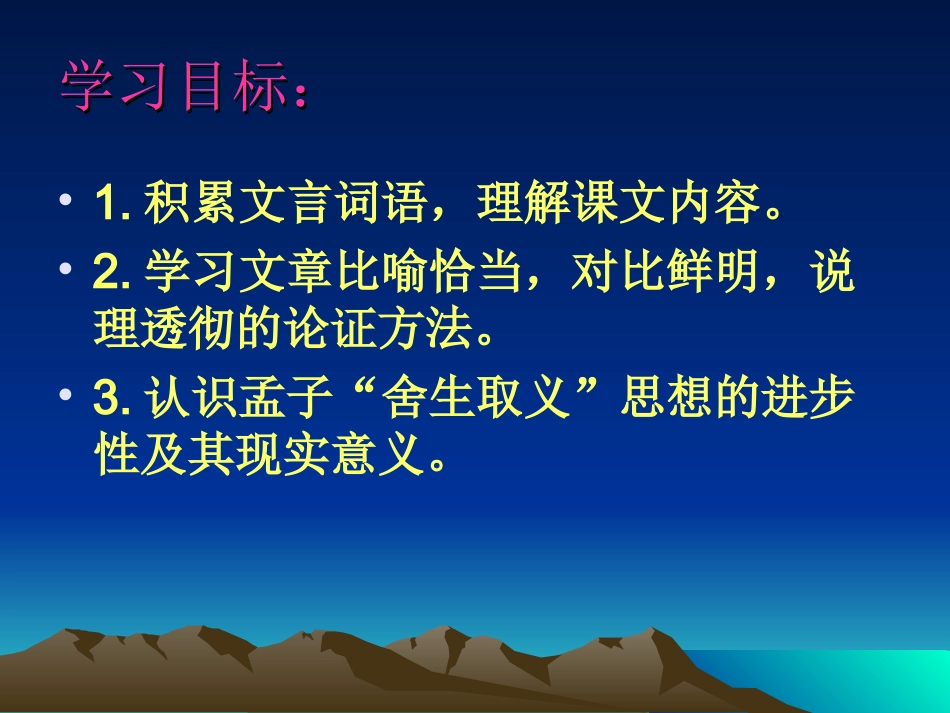 学习目标：

• 1. 积累文言词语，理解课文内容。

• 2. 学习文章比喻恰当，对比鲜明，说理透彻的论证方法。

• 3. 认识孟子“舍生取义”思想的进步性及其现实意义。